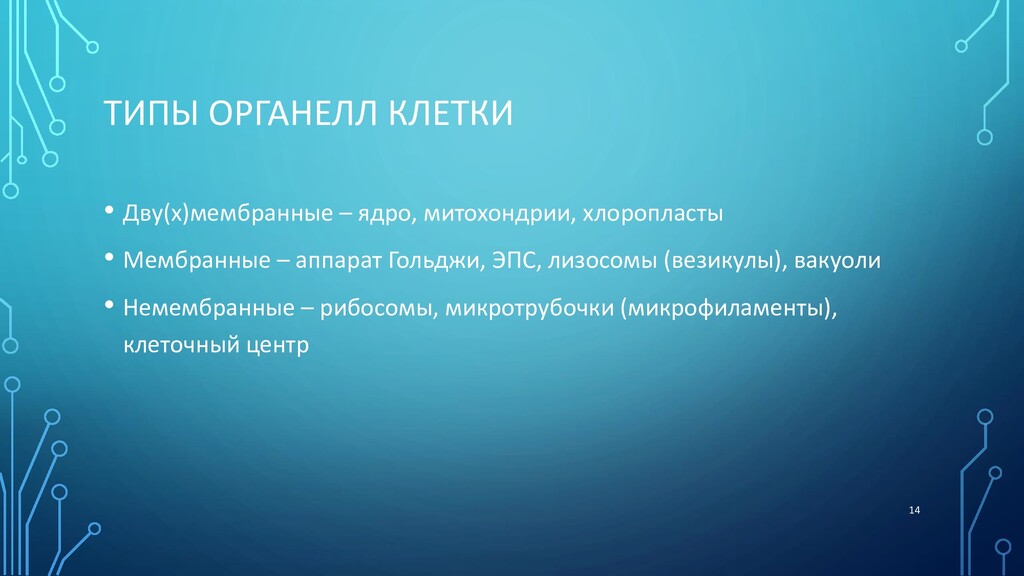 ТИПЫ ОРГАНЕЛЛ КЛЕТКИ

• Дву(х)мембранные – ядро, митохондрии, хлоропласты

• Мембранные – аппарат Гольджи, ЭПС, лизосомы (везикулы), вакуоли

• Немембранные – рибосомы, микротрубочки (микрофиламенты), клеточный центр

14